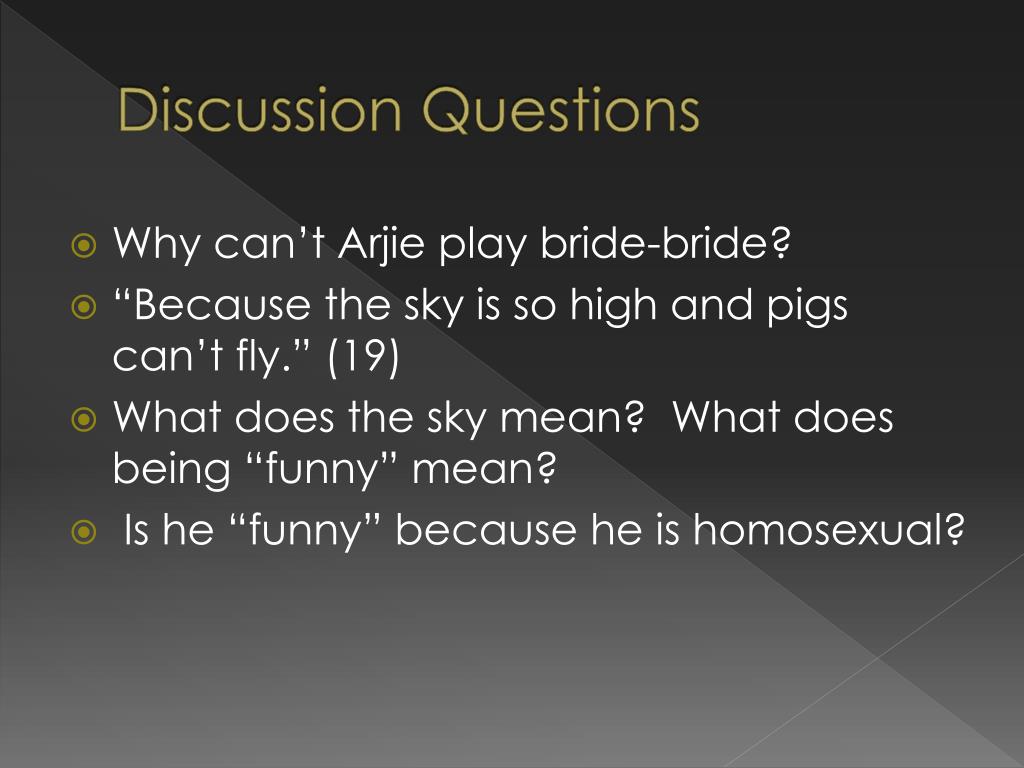 Discussion Questions

Why can’t Arjie play bride-bride?

“Because the sky is so high and pigs can’t fly.” (19)

What does the sky mean?  What does being “funny” mean?

Is he “funny” because he is homosexual?